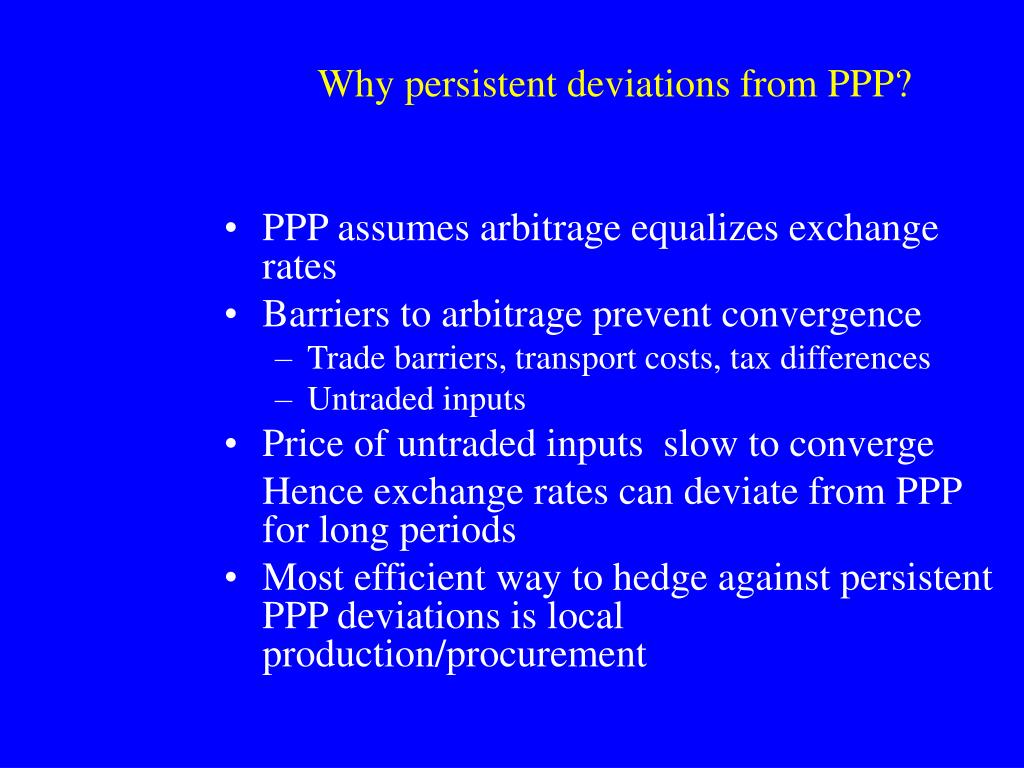 Why persistent deviations from PPP?

• PPP assumes arbitrage equalizes exchange rates
• Barriers to arbitrage prevent convergence
– Trade barriers, transport costs, tax differences
– Untraded inputs
• Price of untraded inputs  slow to converge

Hence exchange rates can deviate from PPP for long periods
• Most efficient way to hedge against persistent PPP deviations is local production/procurement